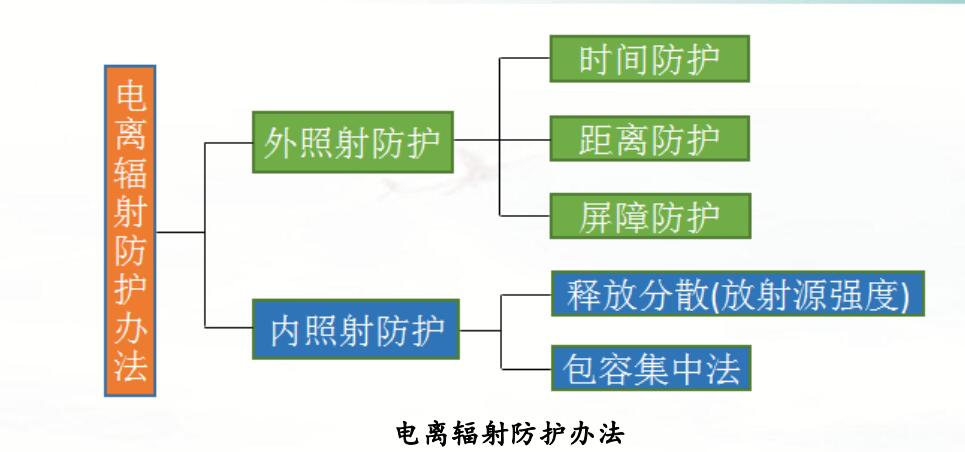 电离辐射防护办法

外照射防护

时间防护

距离防护

屏障防护

内照射防护

释放分散(放射源强度)

包容集中法

电离辐射防护办法